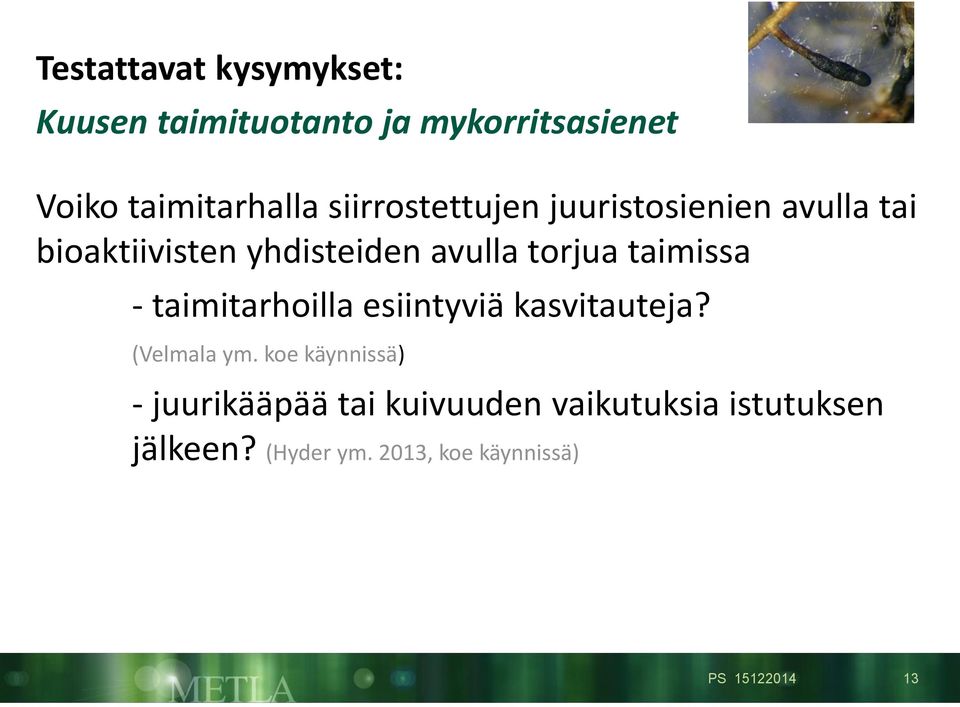 Testattavat kysymykset:
Kuusen taimituotanto ja mykorritsasienet

Voiko taimitarhalla siirrostettujen juuristosienien avulla tai bioaktiivisten yhdisteiden avulla torjua taimissa

- taimitarhoilla esiintyviä kasvitauteja?

(Velmala ym. koe käynnissä)

- juurikääpää tai kuivuuden vaikutuksia istutuksen jälkeen? (Hyder ym. 2013, koe käynnissä)

METLA

PS 15122014

13